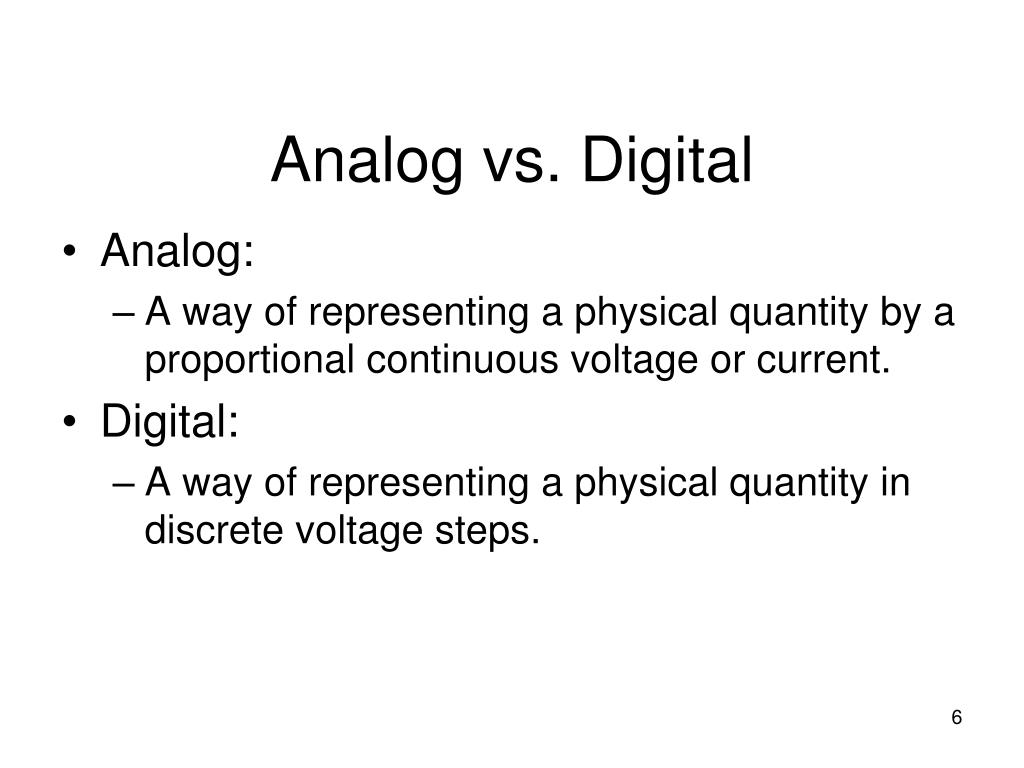 Analog vs. Digital

• Analog:
– A way of representing a physical quantity by a proportional continuous voltage or current.
• Digital:
– A way of representing a physical quantity in discrete voltage steps.

6